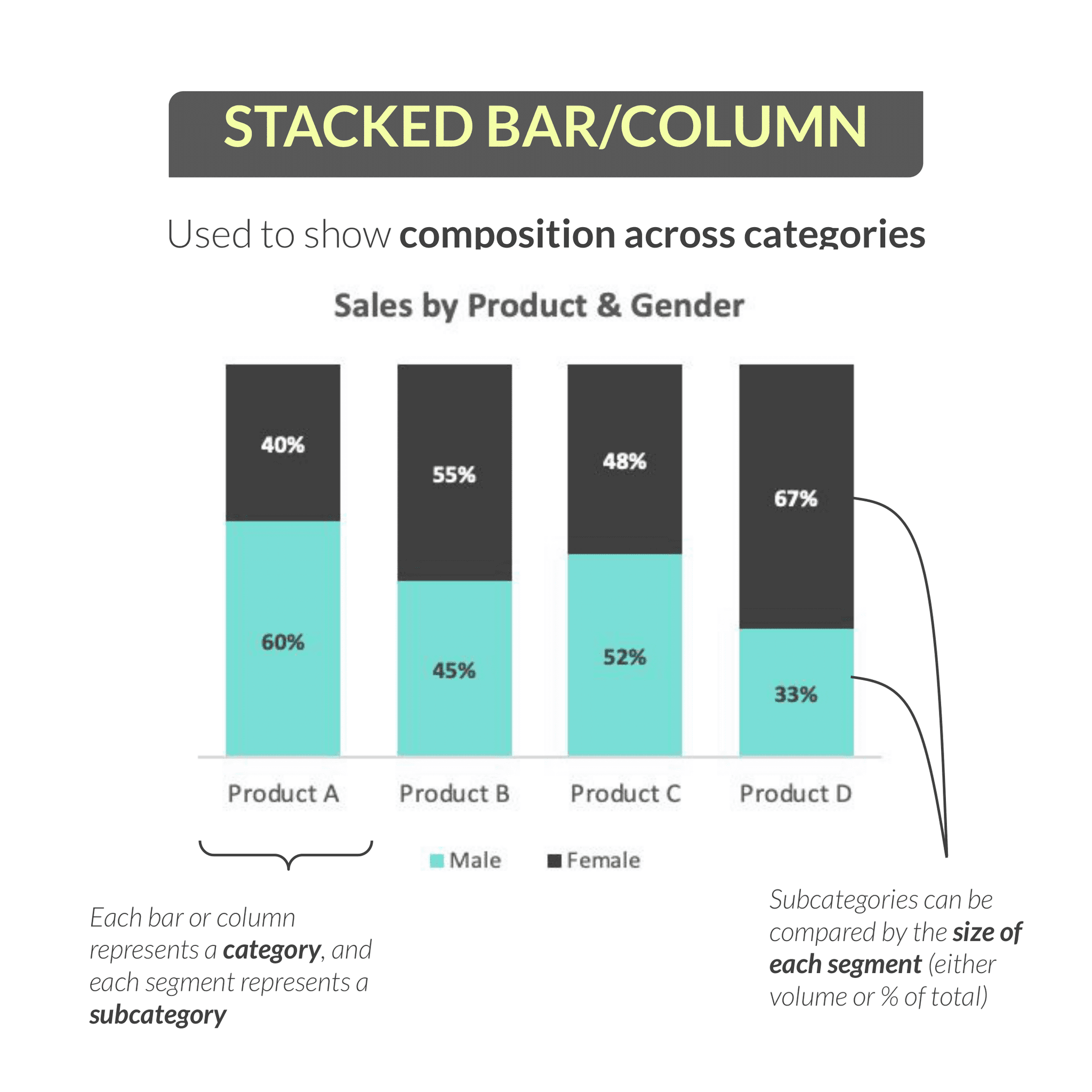 STACKED BAR/COLUMN

Used to show composition across categories

Sales by Product & Gender

40%
60%
55%
45%
48%
52%
67%
33%

Product A
Product B
Product C
Product D

Male
Female

Each bar or column represents a category, and each segment represents a subcategory

Subcategories can be compared by the size of each segment (either volume or % of total)